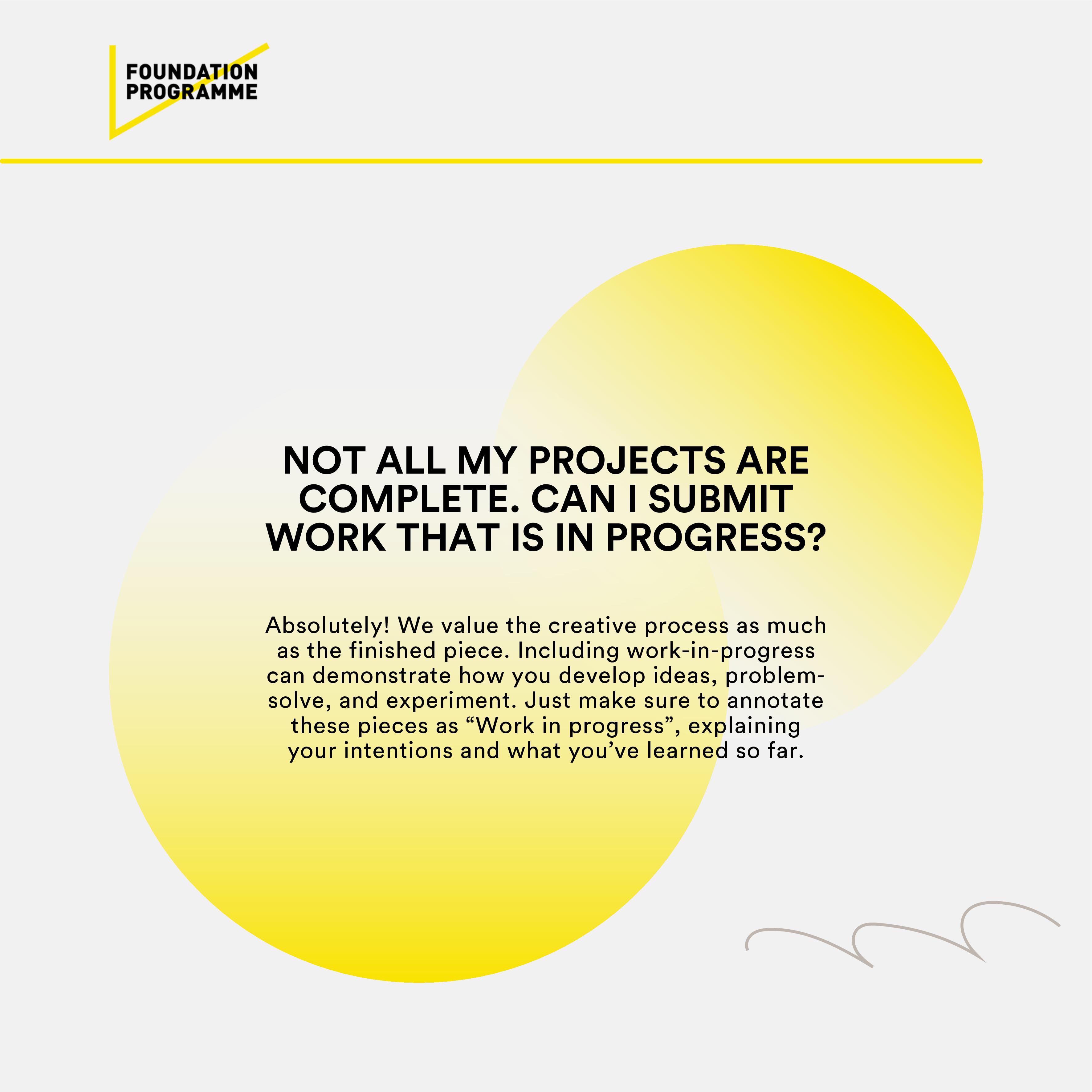 FOUNDATION PROGRAMME

NOT ALL MY PROJECTS ARE COMPLETE. CAN I SUBMIT WORK THAT IS IN PROGRESS?

Absolutely! We value the creative process as much as the finished piece. Including work-in-progress can demonstrate how you develop ideas, problem-solve, and experiment. Just make sure to annotate these pieces as “Work in progress”, explaining your intentions and what you’ve learned so far.